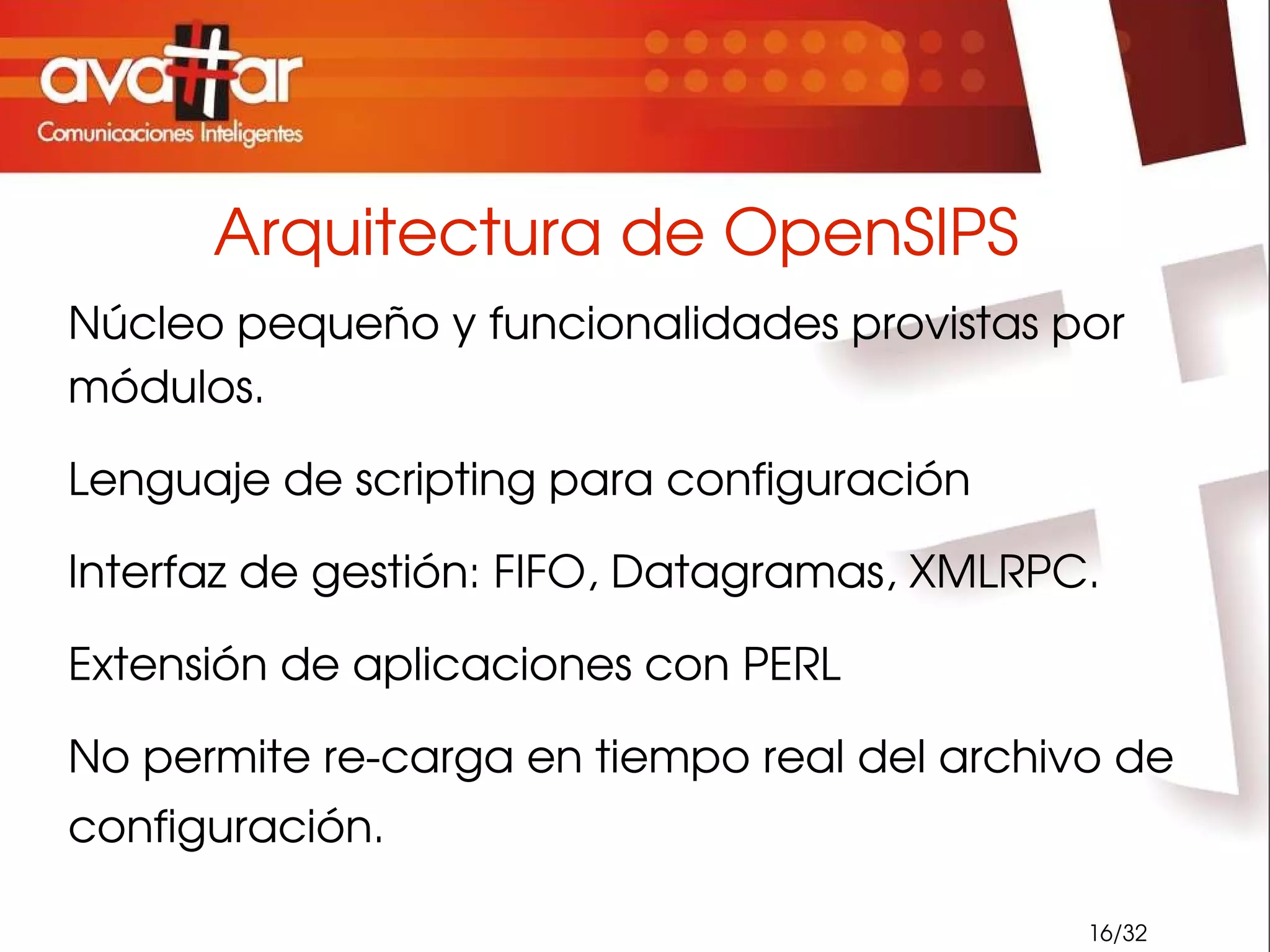 avattar
Comunicaciones Inteligentes

Arquitectura de OpenSIPS

Núcleo pequeño y funcionalidades provistas por módulos.

Lenguaje de scripting para configuración

Interfaz de gestión: FIFO, Datagramas, XMLRPC.

Extensión de aplicaciones con PERL

No permite re-carga en tiempo real del archivo de configuración.

16/32